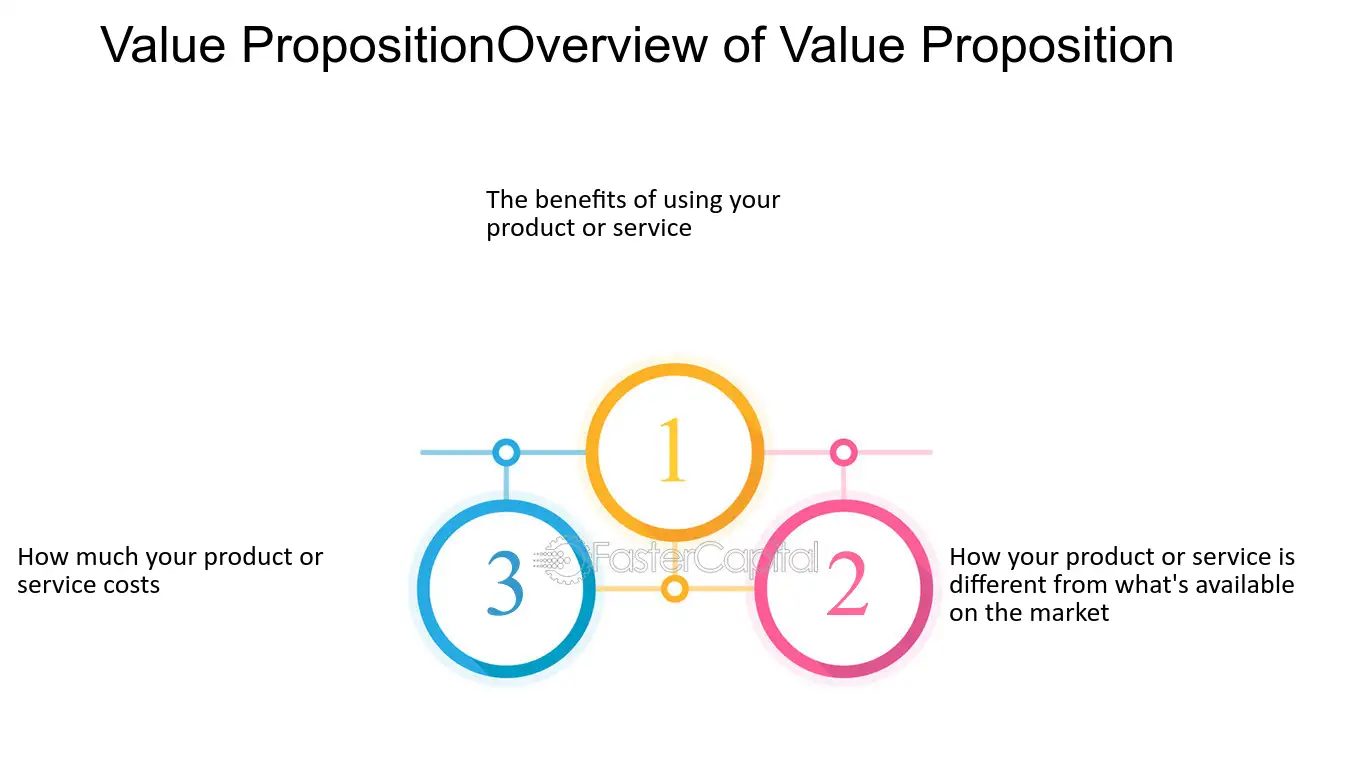 Value PropositionOverview of Value Proposition

The benefits of using your product or service

1

How much your product or service costs

3

2

How your product or service is different from what's available on the market

FasterCapital